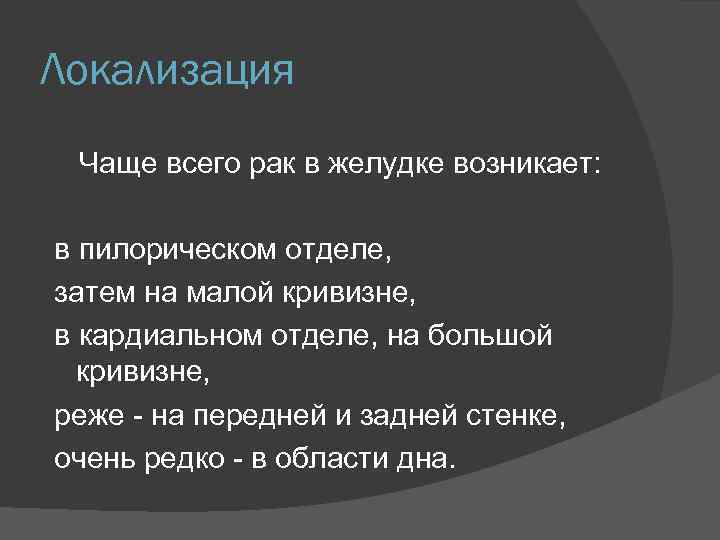 Локализация

Чаще всего рак в желудке возникает:

в пилорическом отделе,
затем на малой кривизне,
в кардиальном отделе, на большой кривизне,
реже - на передней и задней стенке,
очень редко - в области дна.